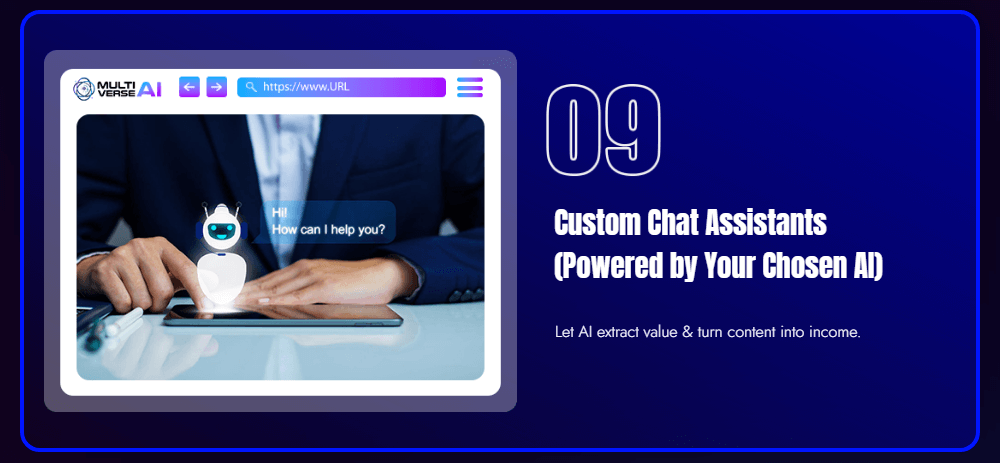 MULTI VERSE AI

https://www.URL

Hi!
How can I help you?

09

Custom Chat Assistants (Powered by Your Chosen AI)

Let AI extract value & turn content into income.